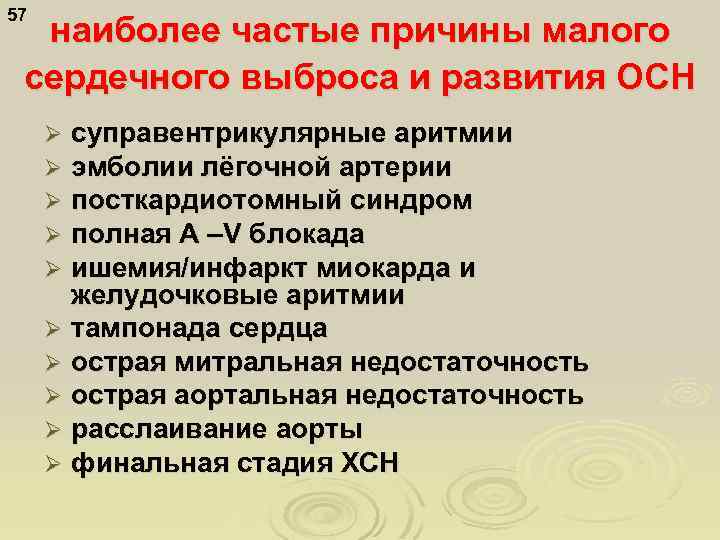 57

наиболее частые причины малого сердечного выброса и развития ОСН

➢ суправентрикулярные аритмии
➢ эмболии лёгочной артерии
➢ посткардиотомный синдром
➢ полная А –V блокада
➢ ишемия/инфаркт миокарда и желудочковые аритмии
➢ тампонада сердца
➢ острая митральная недостаточность
➢ острая аортальная недостаточность
➢ расслаивание аорты
➢ финальная стадия ХСН